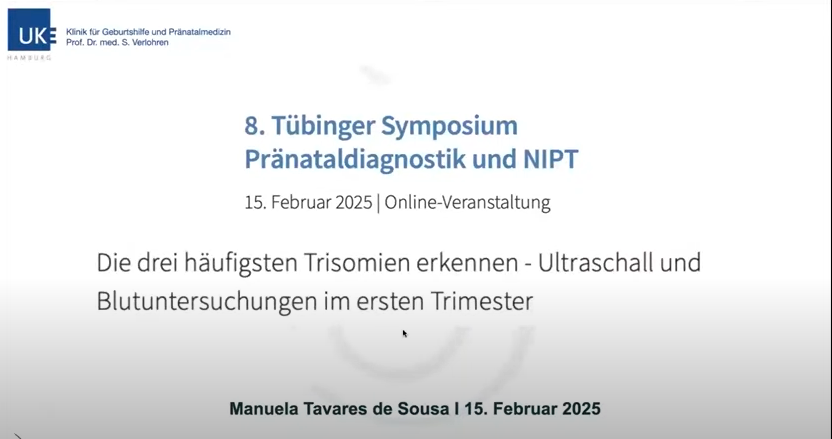 UKE
HAMBURG

Klinik für Geburtshilfe und Pränatalmedizin
Prof. Dr. med. S. Verlohren

8. Tübinger Symposium
Pränataldiagnostik und NIPT

15. Februar 2025 | Online-Veranstaltung

Die drei häufigsten Trisomien erkennen - Ultraschall und Blutuntersuchungen im ersten Trimester

Manuela Tavares de Sousa I 15. Februar 2025